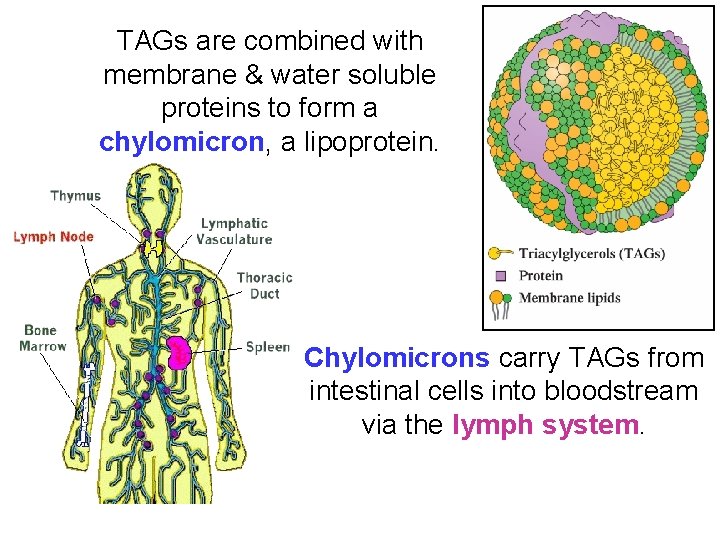 TAGs are combined with membrane & water soluble proteins to form a chylomicron, a lipoprotein.

Triacylglycerols (TAGs)
Protein
Membrane lipids

Thymus
Lymph Node
Lymphatic Vasculature
Thoracic Duct
Bone Marrow
Spleen

Chylomicrons carry TAGs from intestinal cells into bloodstream via the lymph system.